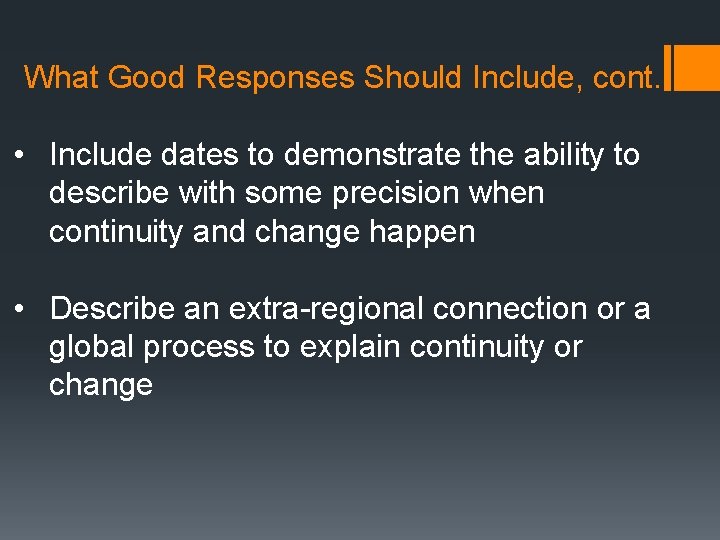 What Good Responses Should Include, cont.

• Include dates to demonstrate the ability to describe with some precision when continuity and change happen

• Describe an extra-regional connection or a global process to explain continuity or change